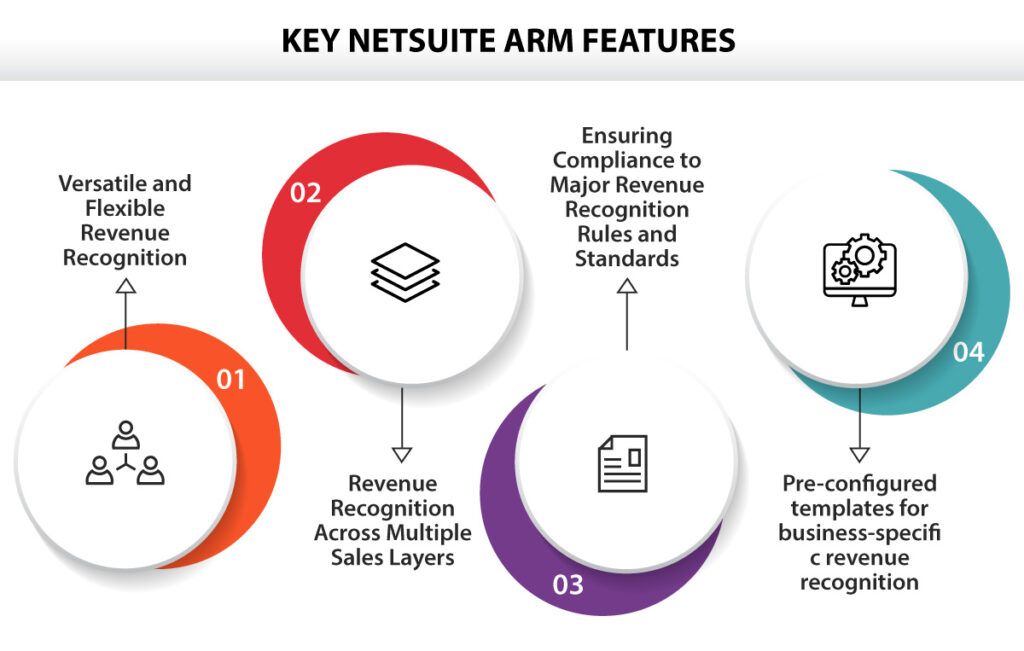 KEY NETSUITE ARM FEATURES

Versatile and Flexible Revenue Recognition

01

02

Revenue Recognition Across Multiple Sales Layers

Ensuring Compliance to Major Revenue Recognition Rules and Standards

03

04

Pre-configured templates for business-specifi c revenue recognition